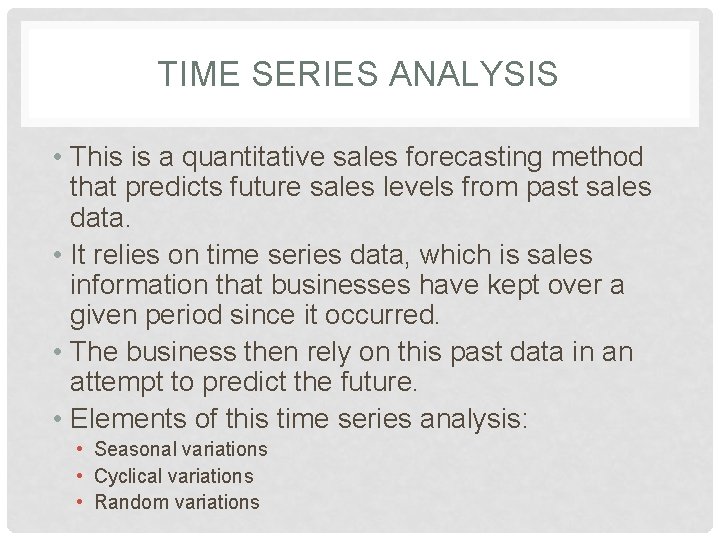 TIME SERIES ANALYSIS

• This is a quantitative sales forecasting method that predicts future sales levels from past sales data.
• It relies on time series data, which is sales information that businesses have kept over a given period since it occurred.
• The business then rely on this past data in an attempt to predict the future.
• Elements of this time series analysis:
  • Seasonal variations
  • Cyclical variations
  • Random variations